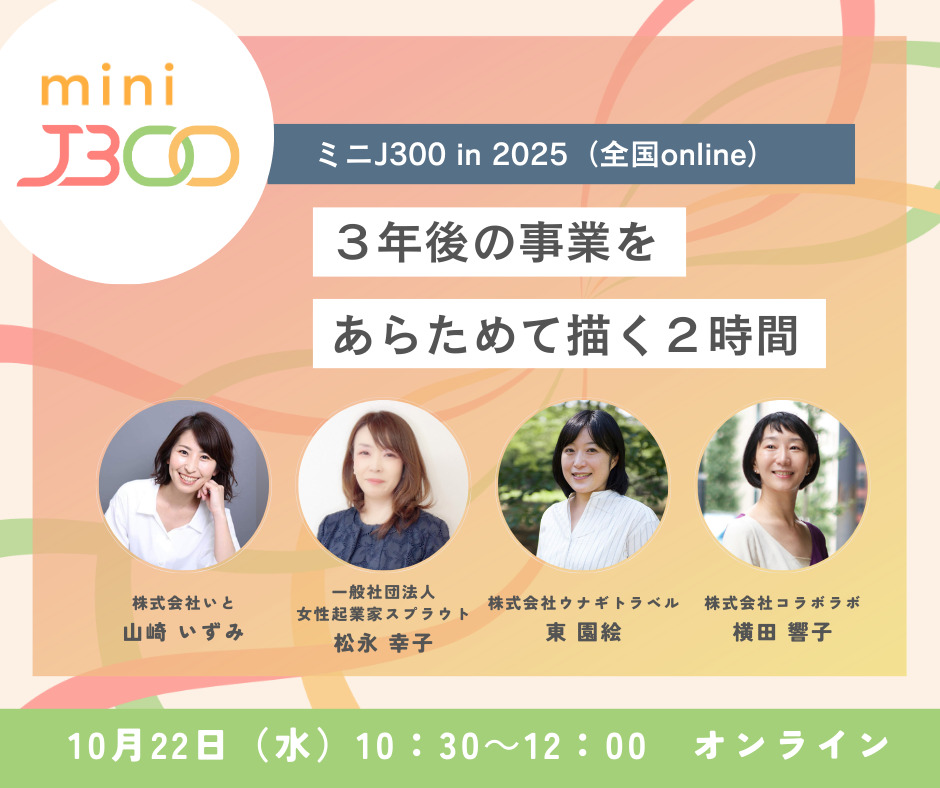 mini
J300

ミニJ300 in 2025（全国online）

３年後の事業を
あらためて描く２時間

株式会社いと
山崎 いずみ

一般社団法人
女性起業家スプラウト
松永 幸子

株式会社ウナギトラベル
東 園絵

株式会社コラボラボ
横田 響子

10月22日（水）10：30〜12：00　オンライン